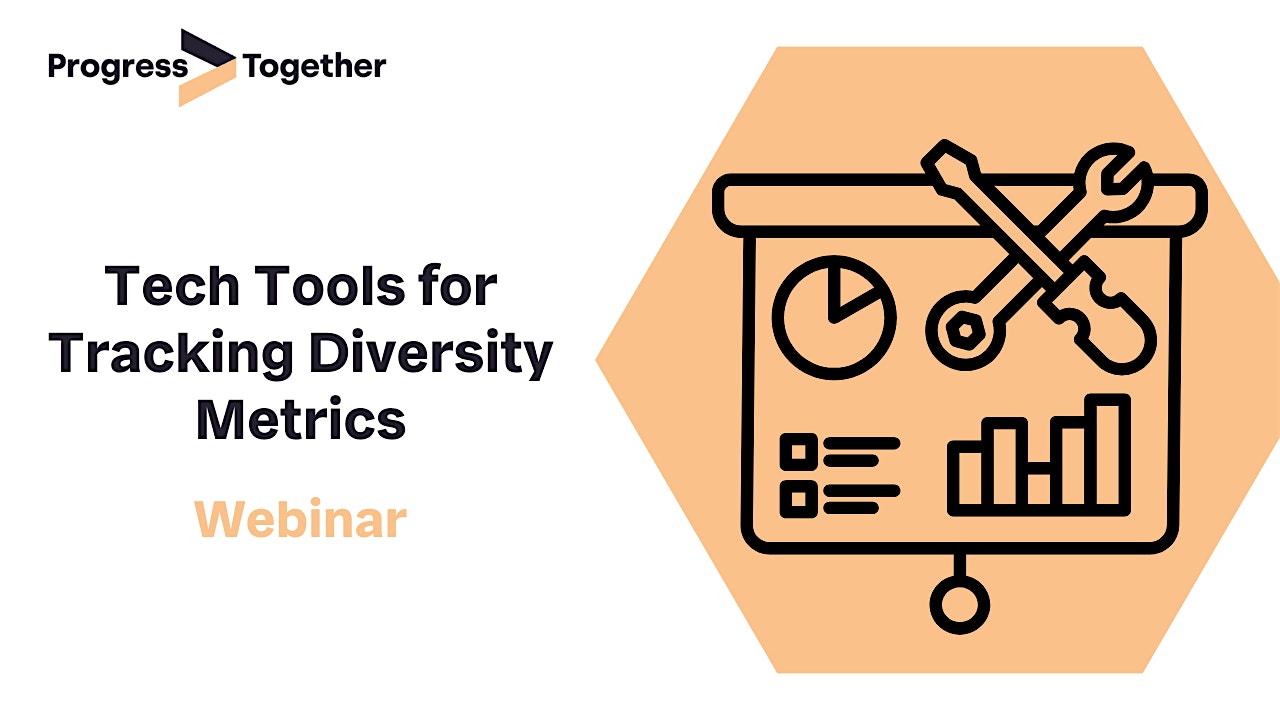 Progress Together

Tech Tools for Tracking Diversity Metrics

Webinar